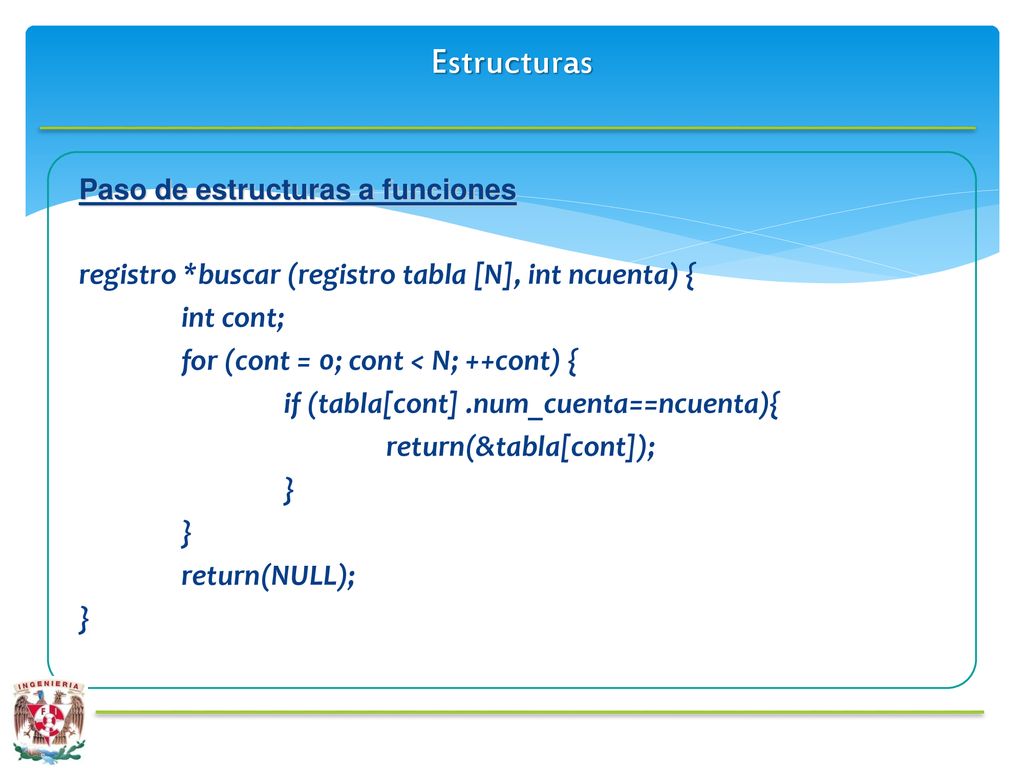 Estructuras

Paso de estructuras a funciones

registro *buscar (registro tabla [N], int ncuenta) {
int cont;
for (cont = 0; cont < N; ++cont) {
if (tabla[cont] .num_cuenta==ncuenta){
return(&tabla[cont]);
}
}
return(NULL);
}

INGENIERIA